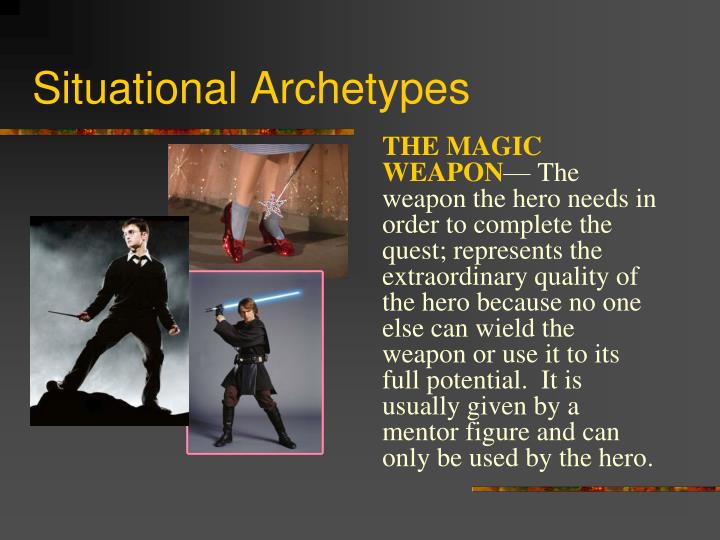 Situational Archetypes

THE MAGIC WEAPON— The weapon the hero needs in order to complete the quest; represents the extraordinary quality of the hero because no one else can wield the weapon or use it to its full potential. It is usually given by a mentor figure and can only be used by the hero.